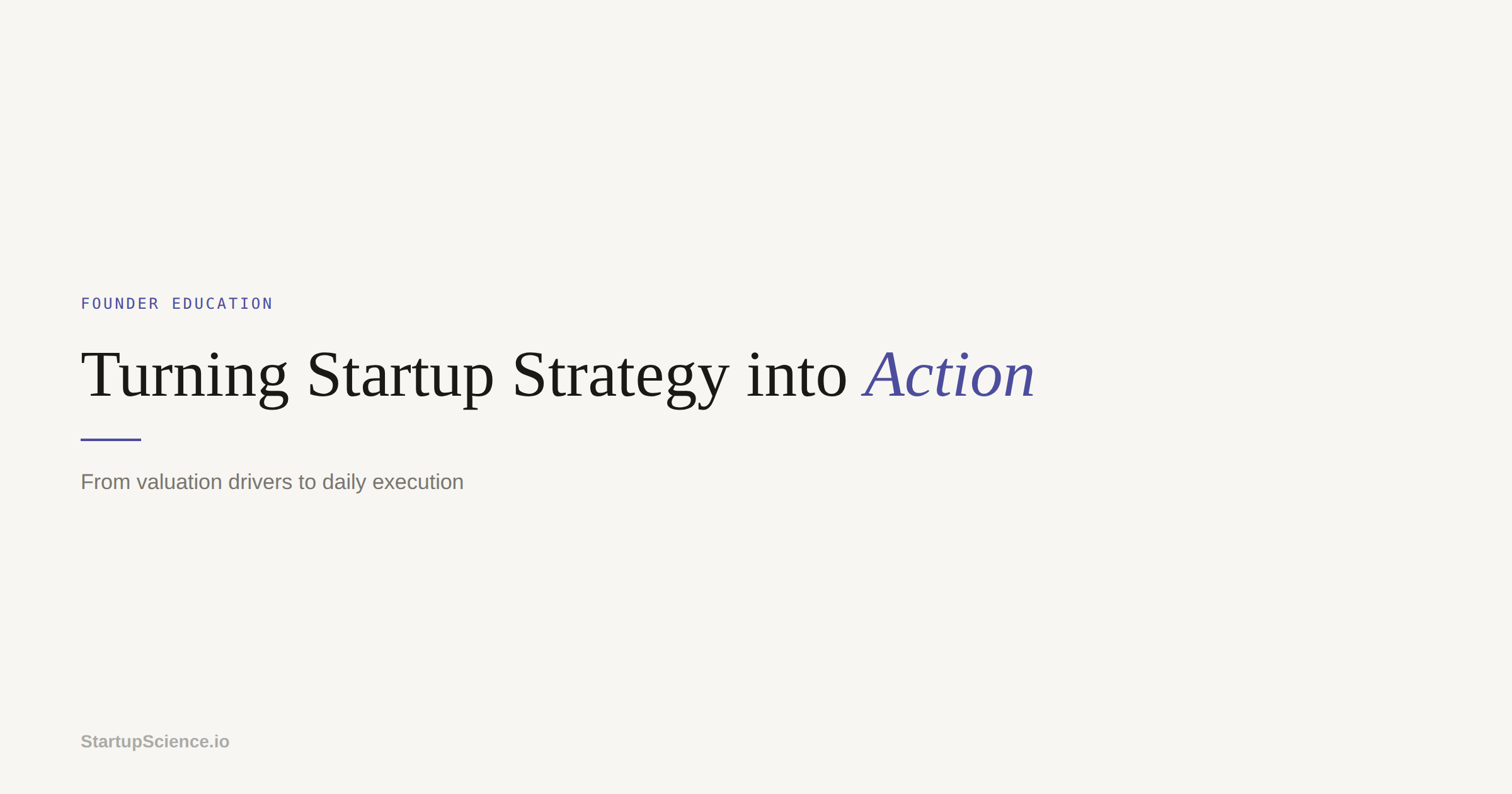 FOUNDER EDUCATION

Turning Startup Strategy into Action

From valuation drivers to daily execution

StartupScience.io